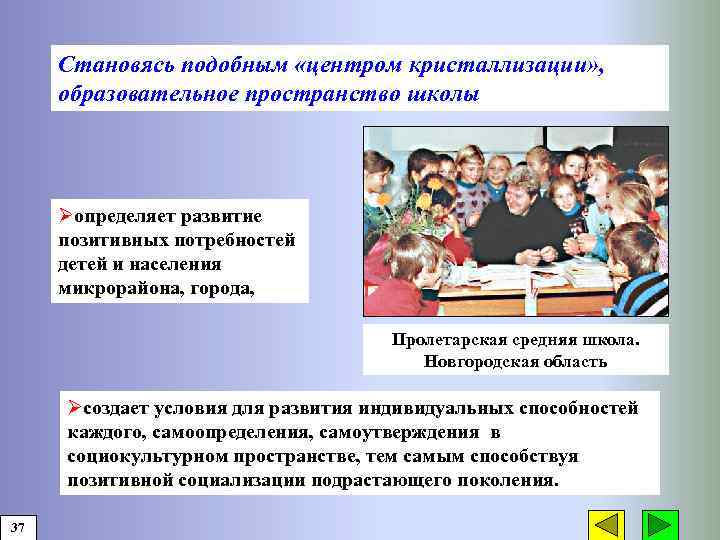 Становясь подобным «центром кристаллизации», образовательное пространство школы

➢определяет развитие позитивных потребностей детей и населения микрорайона, города,

Пролетарская средняя школа. Новгородская область

➢создает условия для развития индивидуальных способностей каждого, самоопределения, самоутверждения в социокультурном пространстве, тем самым способствуя позитивной социализации подрастающего поколения.

37